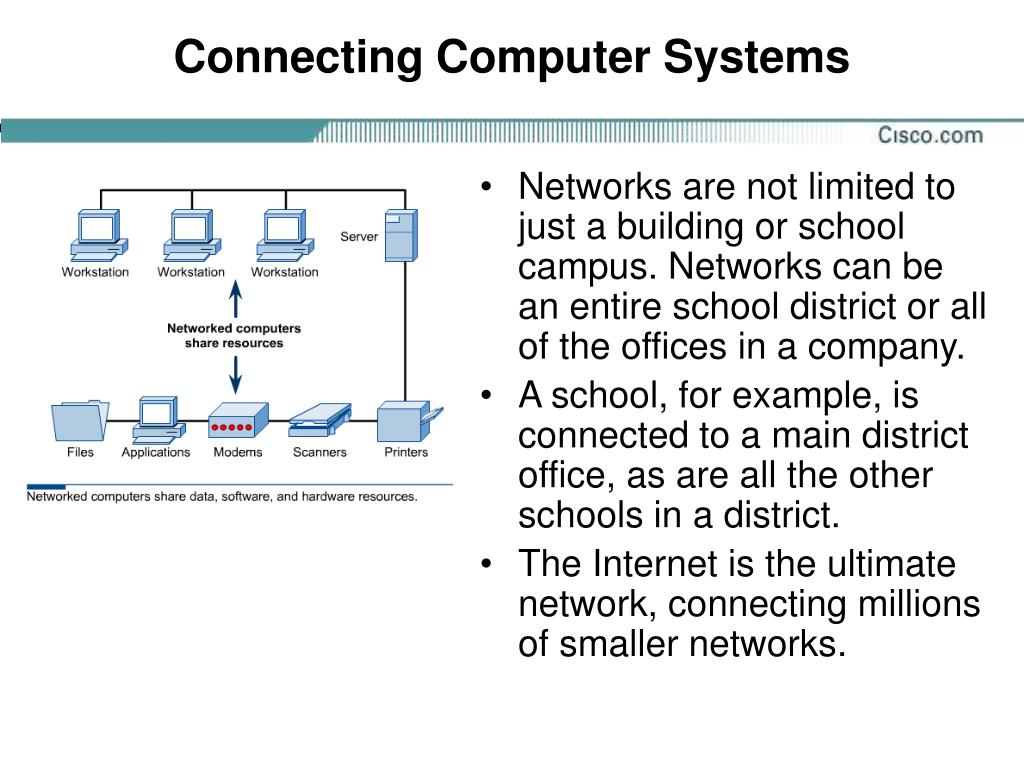 Connecting Computer Systems

Cisco.com

Workstation Workstation Workstation Server

Networked computers share resources

Files Applications Modems Scanners Printers

Networked computers share data, software, and hardware resources.

• Networks are not limited to just a building or school campus. Networks can be an entire school district or all of the offices in a company.
• A school, for example, is connected to a main district office, as are all the other schools in a district.
• The Internet is the ultimate network, connecting millions of smaller networks.